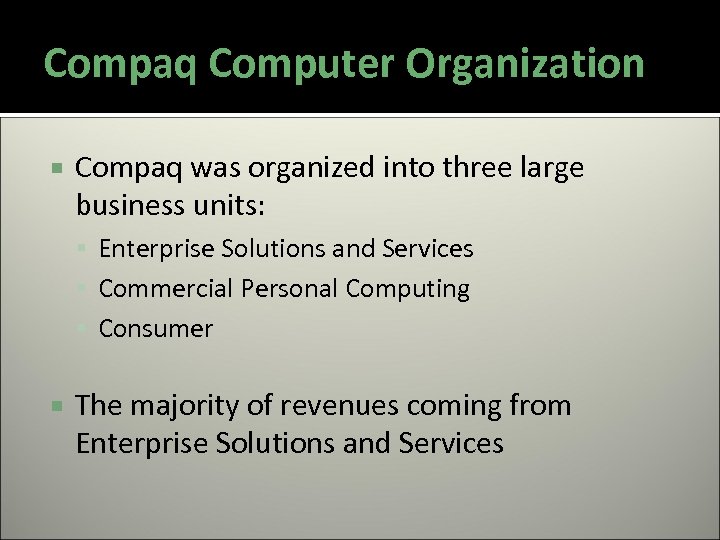 Compaq Computer Organization

Compaq was organized into three large business units:

Enterprise Solutions and Services

Commercial Personal Computing

Consumer

The majority of revenues coming from Enterprise Solutions and Services